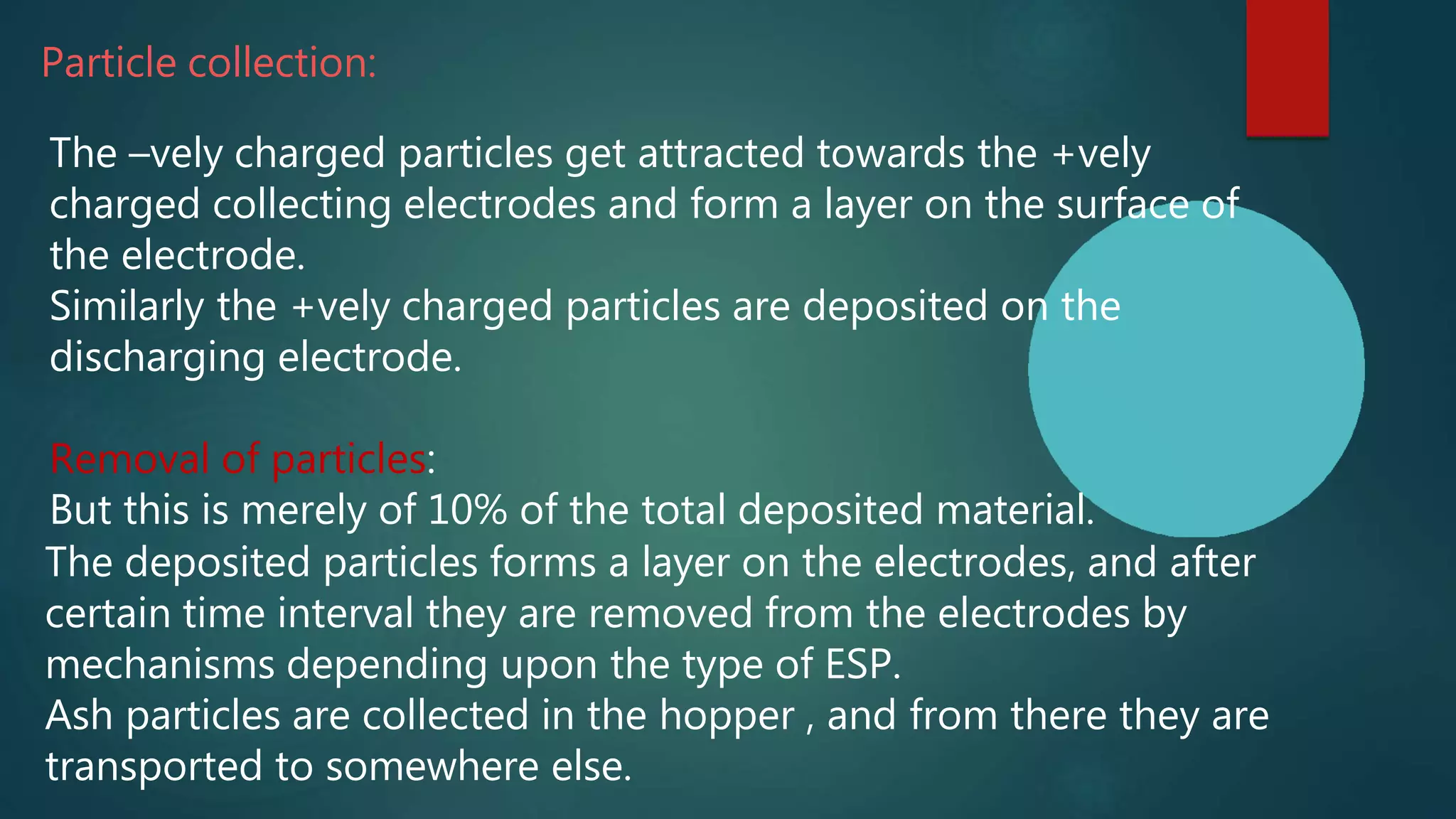 Particle collection:

The –vely charged particles get attracted towards the +vely charged collecting electrodes and form a layer on the surface of the electrode.
Similarly the +vely charged particles are deposited on the discharging electrode.

Removal of particles:
But this is merely of 10% of the total deposited material.
The deposited particles forms a layer on the electrodes, and after certain time interval they are removed from the electrodes by mechanisms depending upon the type of ESP.
Ash particles are collected in the hopper , and from there they are transported to somewhere else.